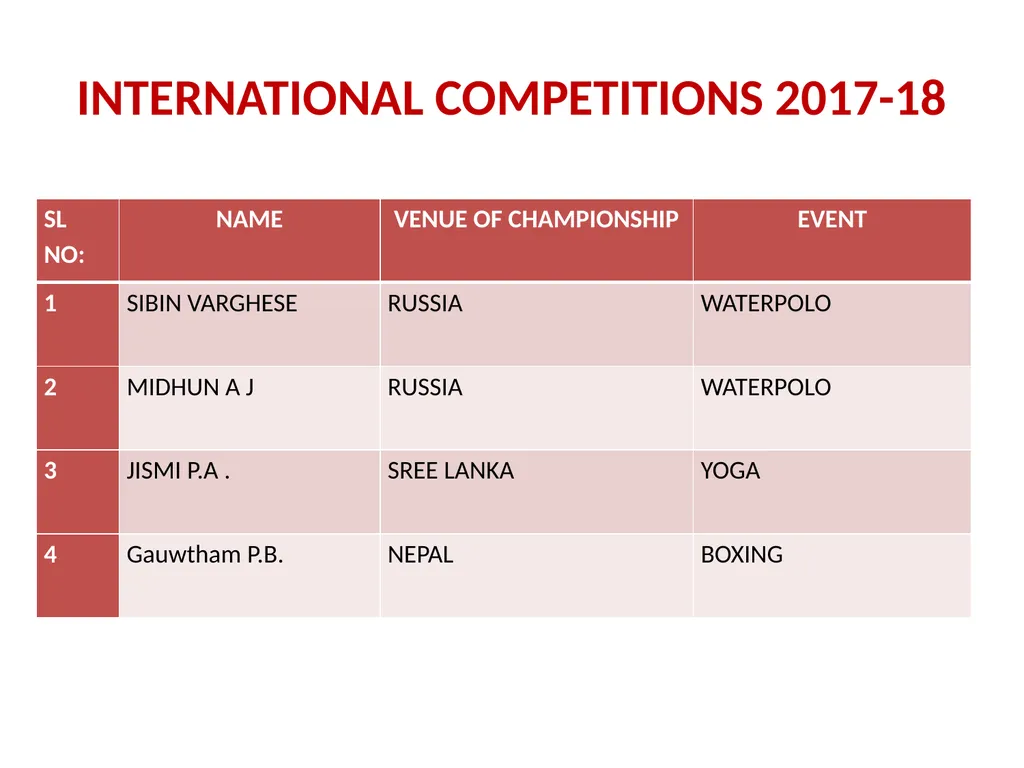 INTERNATIONAL COMPETITIONS 2017-18

| SL NO: | NAME | VENUE OF CHAMPIONSHIP | EVENT |
|---|---|---|---|
| 1 | SIBIN VARGHESE | RUSSIA | WATERPOLO |
| 2 | MIDHUN A J | RUSSIA | WATERPOLO |
| 3 | JISMI P.A . | SREE LANKA | YOGA |
| 4 | Gauwtham P.B. | NEPAL | BOXING |